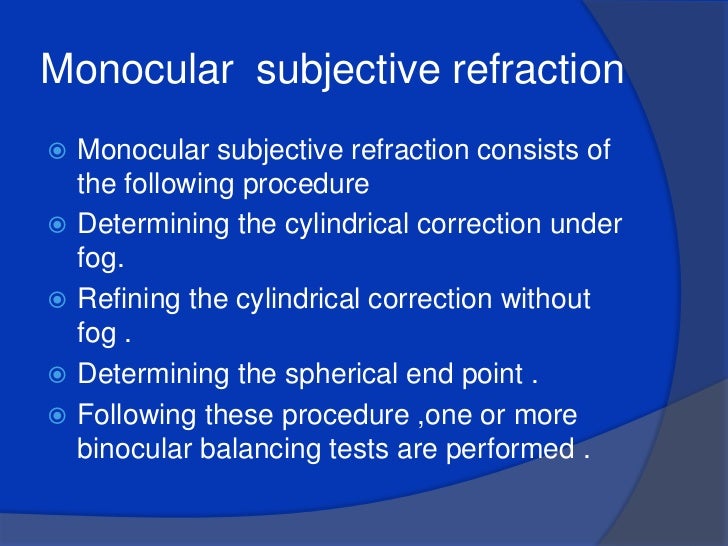 Monocular  subjective refraction

Monocular subjective refraction consists of the following procedure

Determining the cylindrical correction under fog.

Refining the cylindrical correction without fog .

Determining the spherical end point .

Following these procedure ,one or more binocular balancing tests are performed .